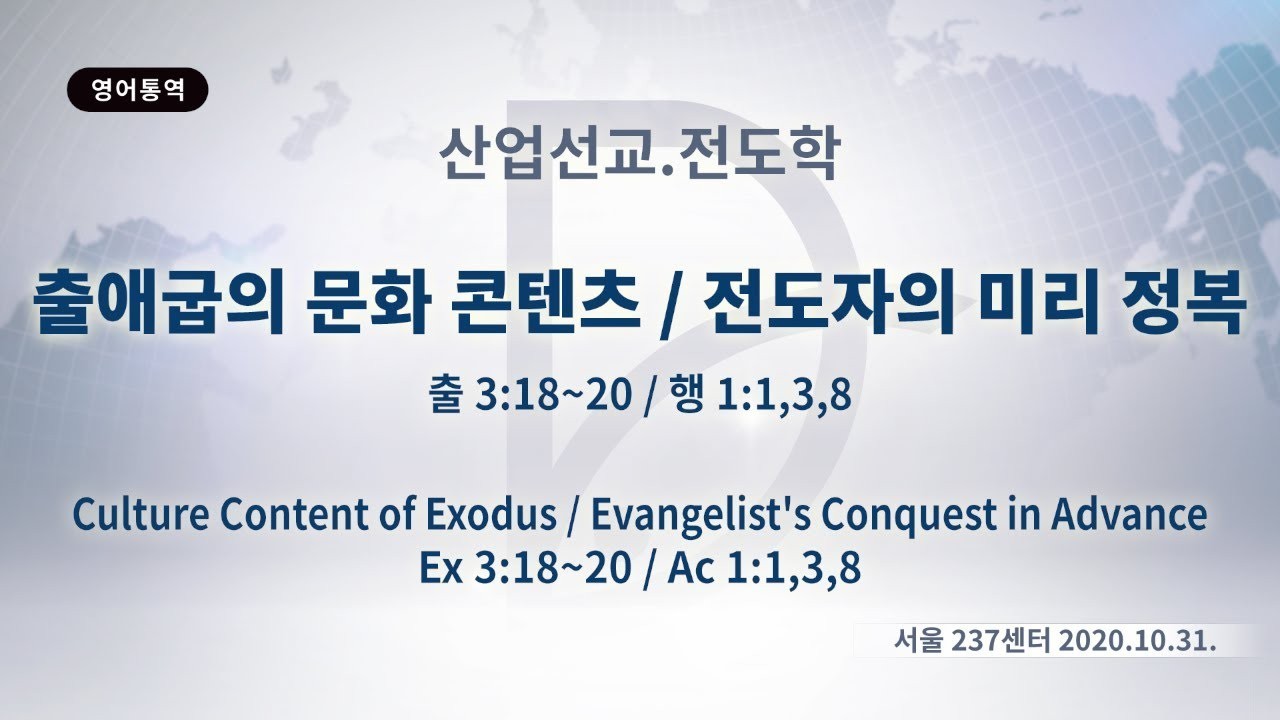 영어통역

산업선교.전도학

출애굽의 문화 콘텐츠 / 전도자의 미리 정복

출 3:18~20 / 행 1:1,3,8

Culture Content of Exodus / Evangelist's Conquest in Advance
Ex 3:18~20 / Ac 1:1,3,8

서울 237센터 2020.10.31.